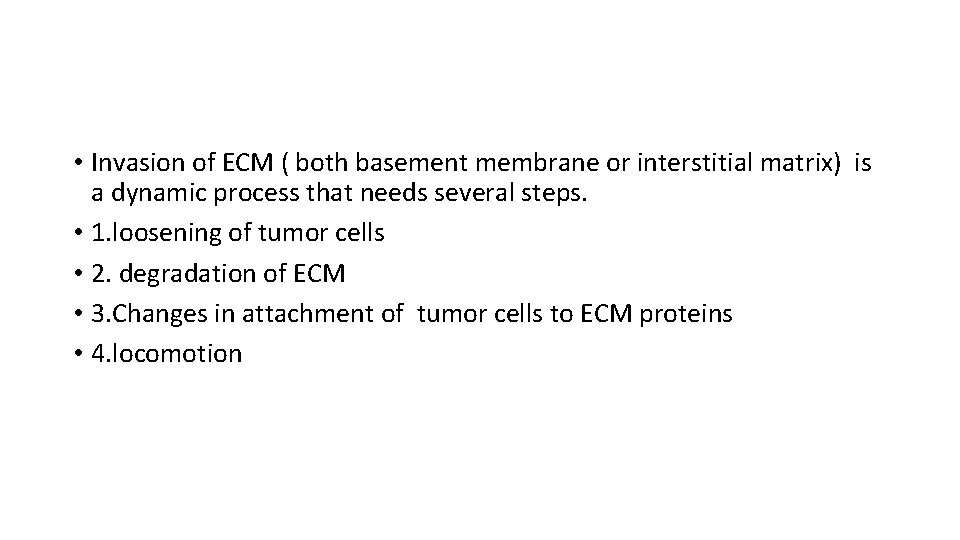 • Invasion of ECM ( both basement membrane or interstitial matrix) is a dynamic process that needs several steps.

• 1.loosening of tumor cells

• 2. degradation of ECM

• 3.Changes in attachment of tumor cells to ECM proteins

• 4.locomotion